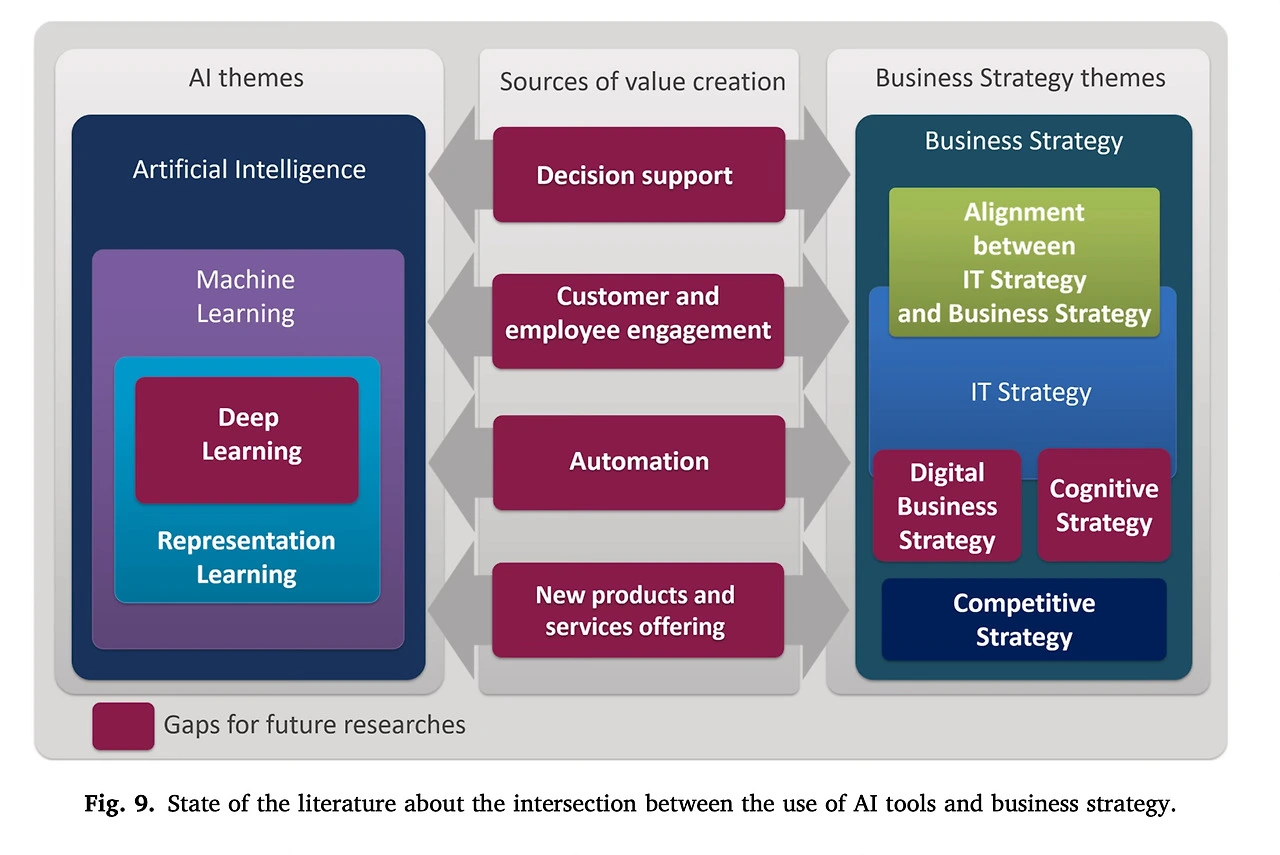 AI themes

Artificial Intelligence

Machine Learning

Deep Learning

Representation Learning

Sources of value creation

Decision support

Customer and employee engagement

Automation

New products and services offering

Business Strategy themes

Business Strategy

Alignment between IT Strategy and Business Strategy

IT Strategy

Digital Business Strategy

Cognitive Strategy

Competitive Strategy

Gaps for future researches

Fig. 9. State of the literature about the intersection between the use of AI tools and business strategy.